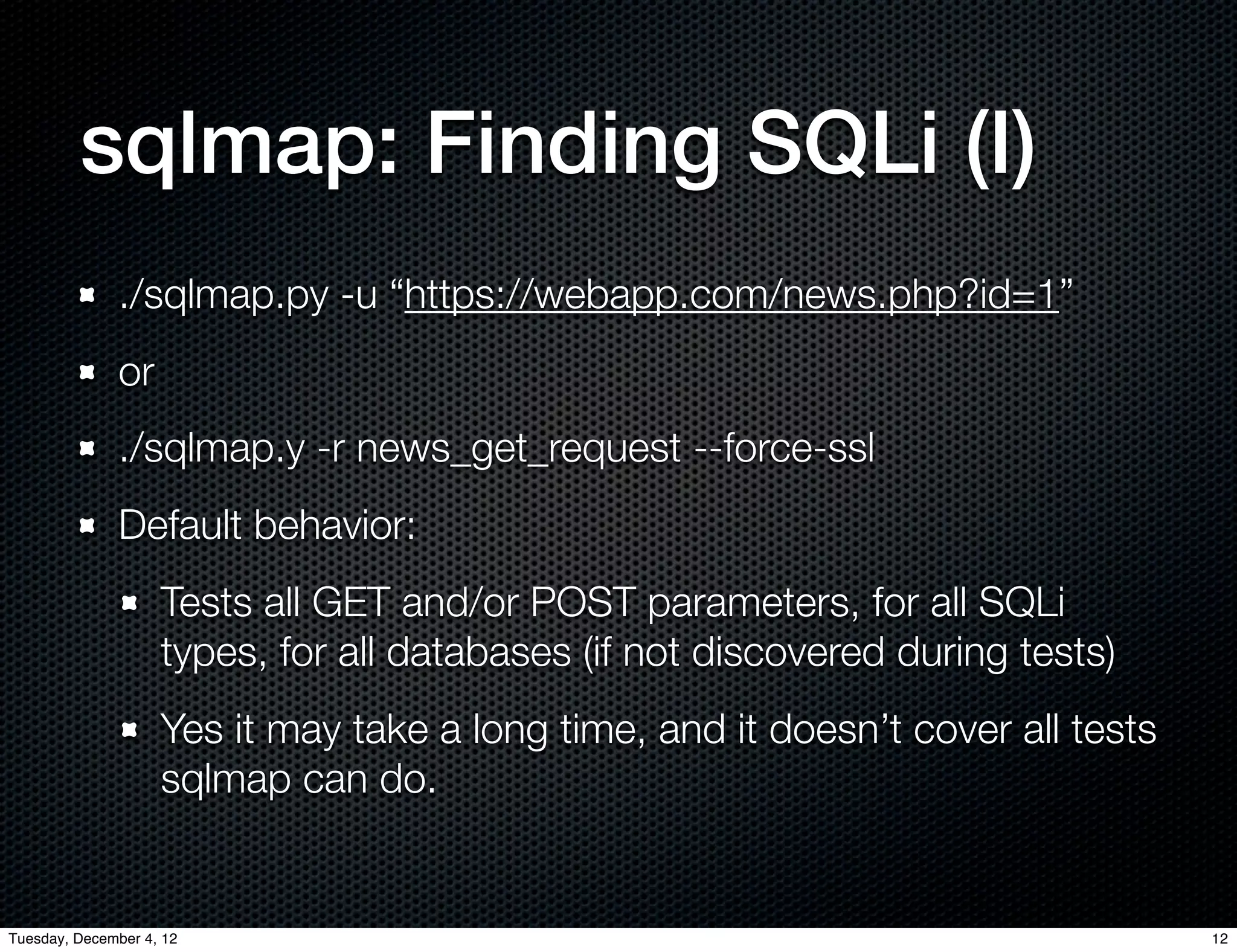 sqlmap: Finding SQLi (I)

./sqlmap.py -u “https://webapp.com/news.php?id=1”

or

./sqlmap.y -r news_get_request --force-ssl

Default behavior:

Tests all GET and/or POST parameters, for all SQLi types, for all databases (if not discovered during tests)

Yes it may take a long time, and it doesn’t cover all tests sqlmap can do.

Tuesday, December 4, 12

12